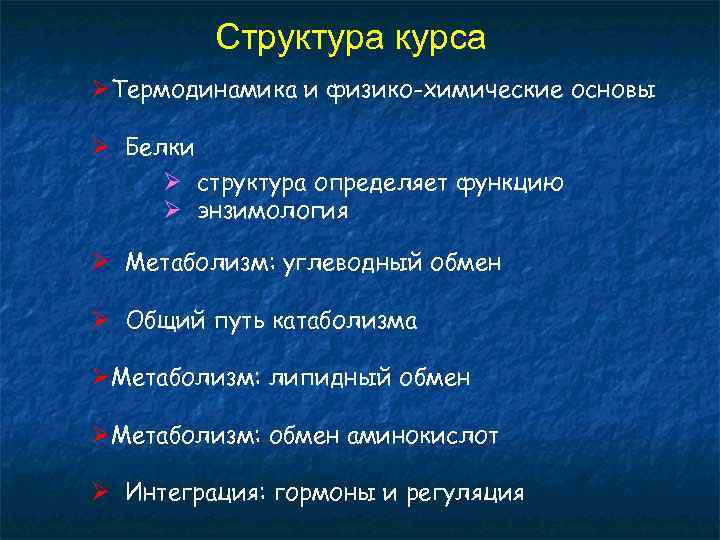 Структура курса

➢Термодинамика и физико-химические основы

➢ Белки
➢ структура определяет функцию
➢ энзимология

➢ Метаболизм: углеводный обмен

➢ Общий путь катаболизма

➢Метаболизм: липидный обмен

➢Метаболизм: обмен аминокислот

➢ Интеграция: гормоны и регуляция